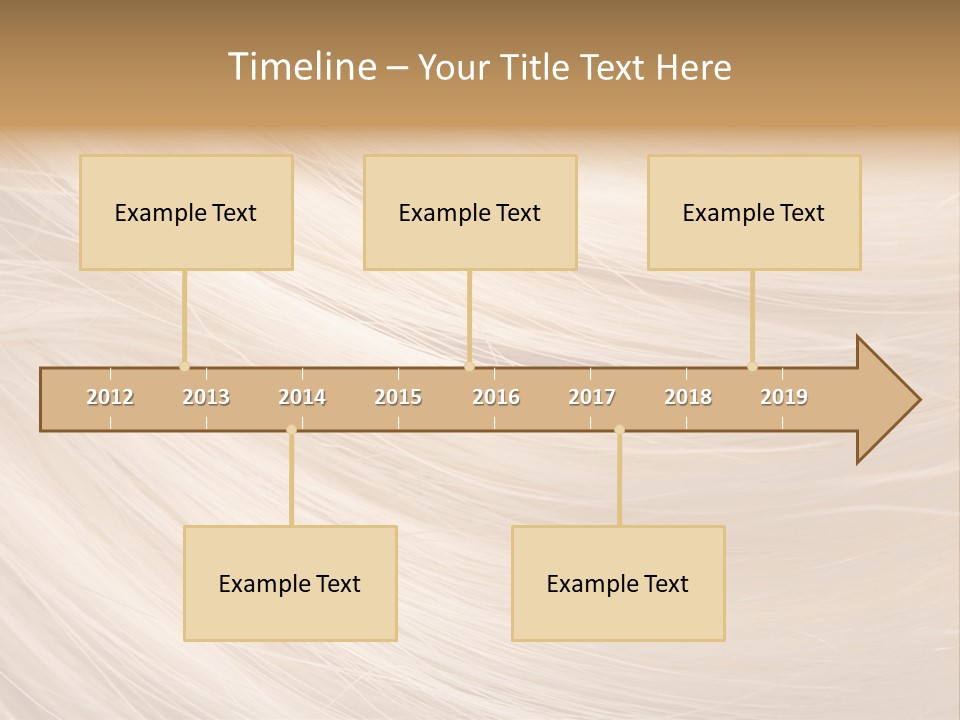 Timeline – Your Title Text Here

Example Text

Example Text

Example Text

2012 2013 2014 2015 2016 2017 2018 2019

Example Text

Example Text